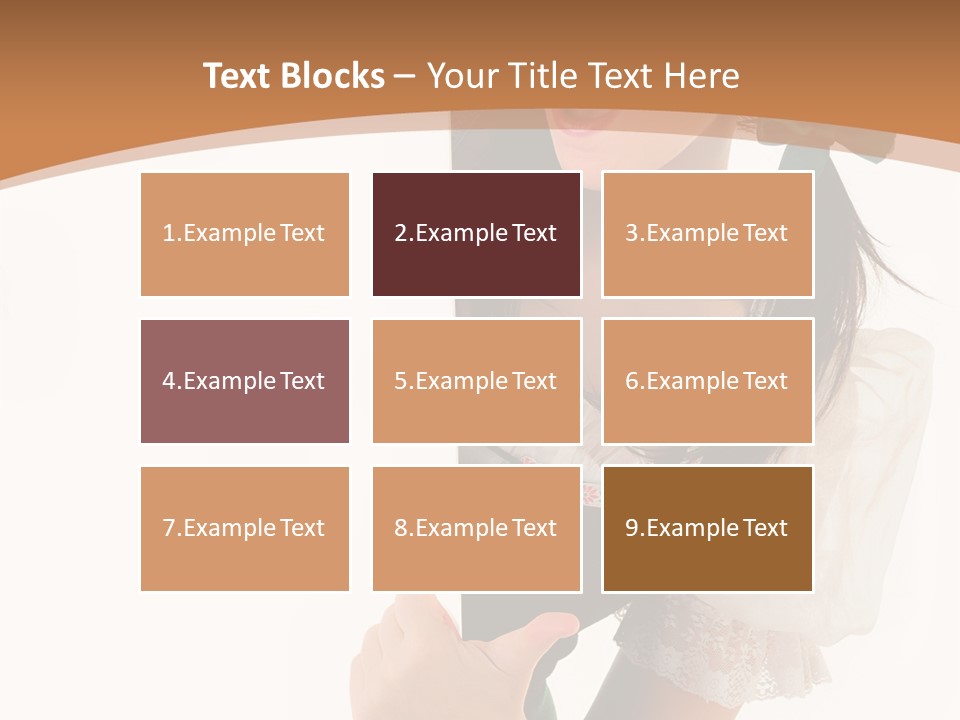 Text Blocks – Your Title Text Here

1.Example Text

2.Example Text

3.Example Text

4.Example Text

5.Example Text

6.Example Text

7.Example Text

8.Example Text

9.Example Text